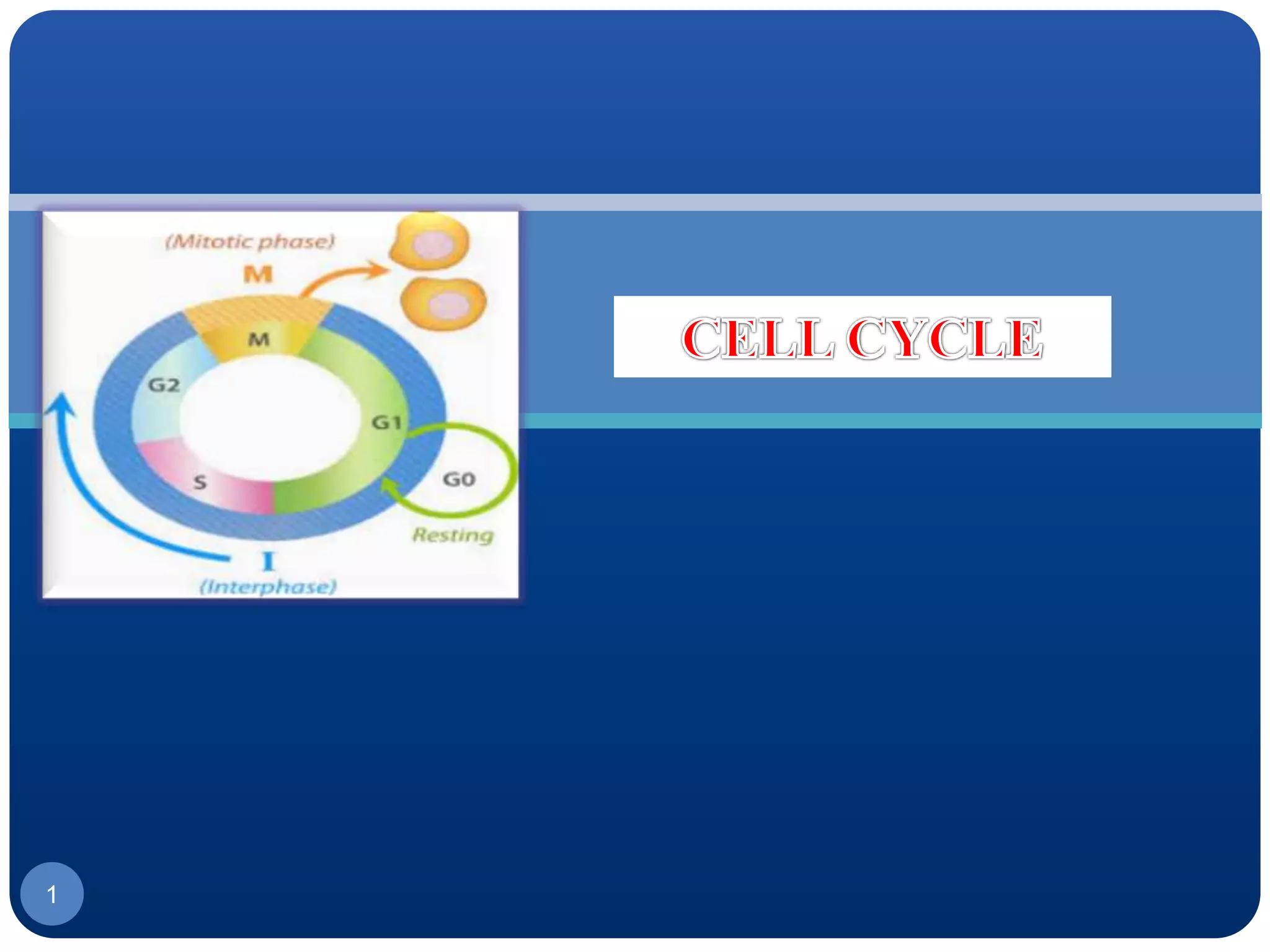 (Mitotic phase)
M
M
G2
G1
S
G0
Resting
I
(Interphase)

CELL CYCLE

1